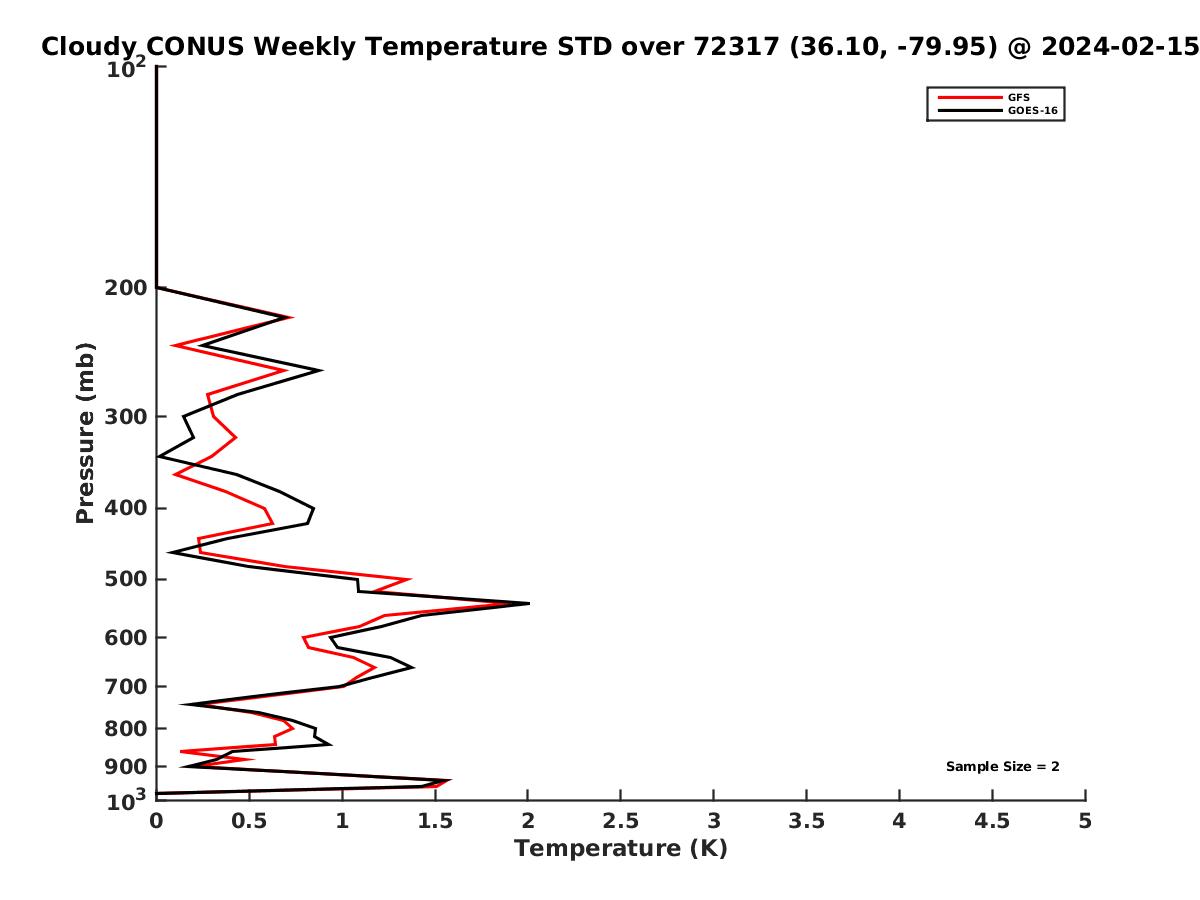 Cloudy CONUS Weekly Temperature STD over 72317 (36.10, -79.95) @ 2024-02-15

GFS
GOES-16

Pressure (mb)

$10^2$
200
300
400
500
600
700
800
900
$10^3$

Sample Size = 2

0 0.5 1 1.5 2 2.5 3 3.5 4 4.5 5

Temperature (K)